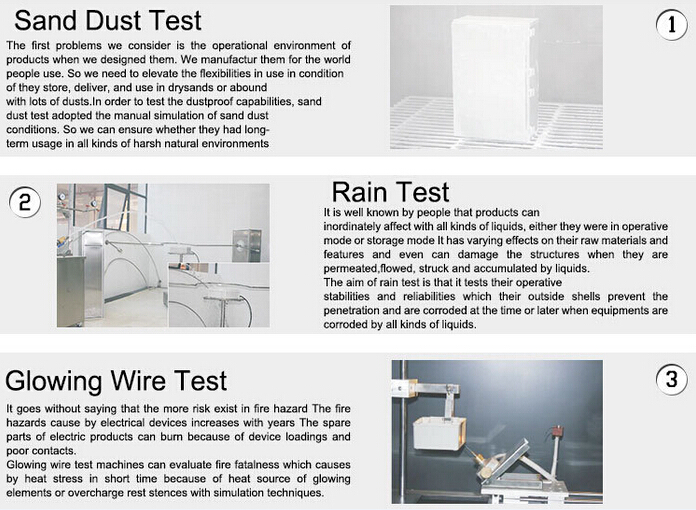 Sand Dust Test

The first problems we consider is the operational environment of products when we designed them. We manufactur them for the world people use. So we need to elevate the flexibilities in use in condition of they store, deliver, and use in drysands or abound with lots of dusts.In order to test the dustproof capabilities, sand dust test adopted the manual simulation of sand dust conditions. So we can ensure whether they had long-term usage in all kinds of harsh natural environments

1

2

Rain Test

It is well known by people that products can inordinately affect with all kinds of liquids, either they were in operative mode or storage mode It has varying effects on their raw materials and features and even can damage the structures when they are permeated,flowed, struck and accumulated by liquids.
The aim of rain test is that it tests their operative stabilities and reliabilities which their outside shells prevent the penetration and are corroded at the time or later when equipments are corroded by all kinds of liquids.

Glowing Wire Test

It goes without saying that the more risk exist in fire hazard The fire hazards cause by electrical devices increases with years The spare parts of electric products can burn because of device loadings and poor contacts.
Glowing wire test machines can evaluate fire fatalness which causes by heat stress in short time because of heat source of glowing elements or overcharge rest stences with simulation techniques.

3